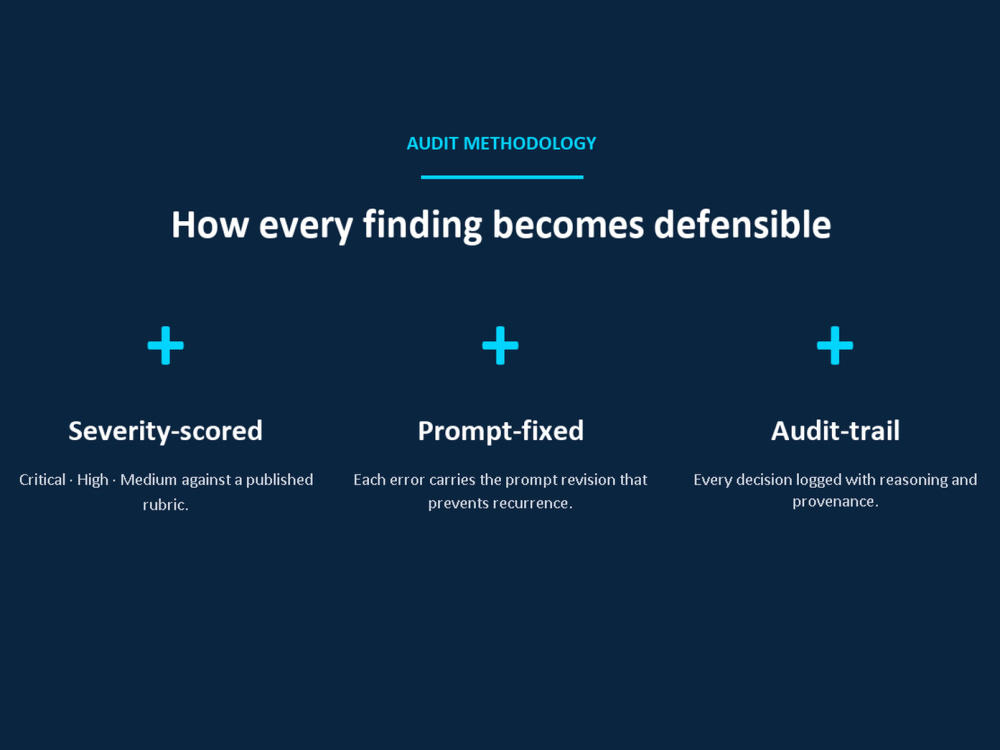 AUDIT METHODOLOGY

How every finding becomes defensible

+

Severity-scored

Critical · High · Medium against a published rubric.

+

Prompt-fixed

Each error carries the prompt revision that prevents recurrence.

+

Audit-trail

Every decision logged with reasoning and provenance.